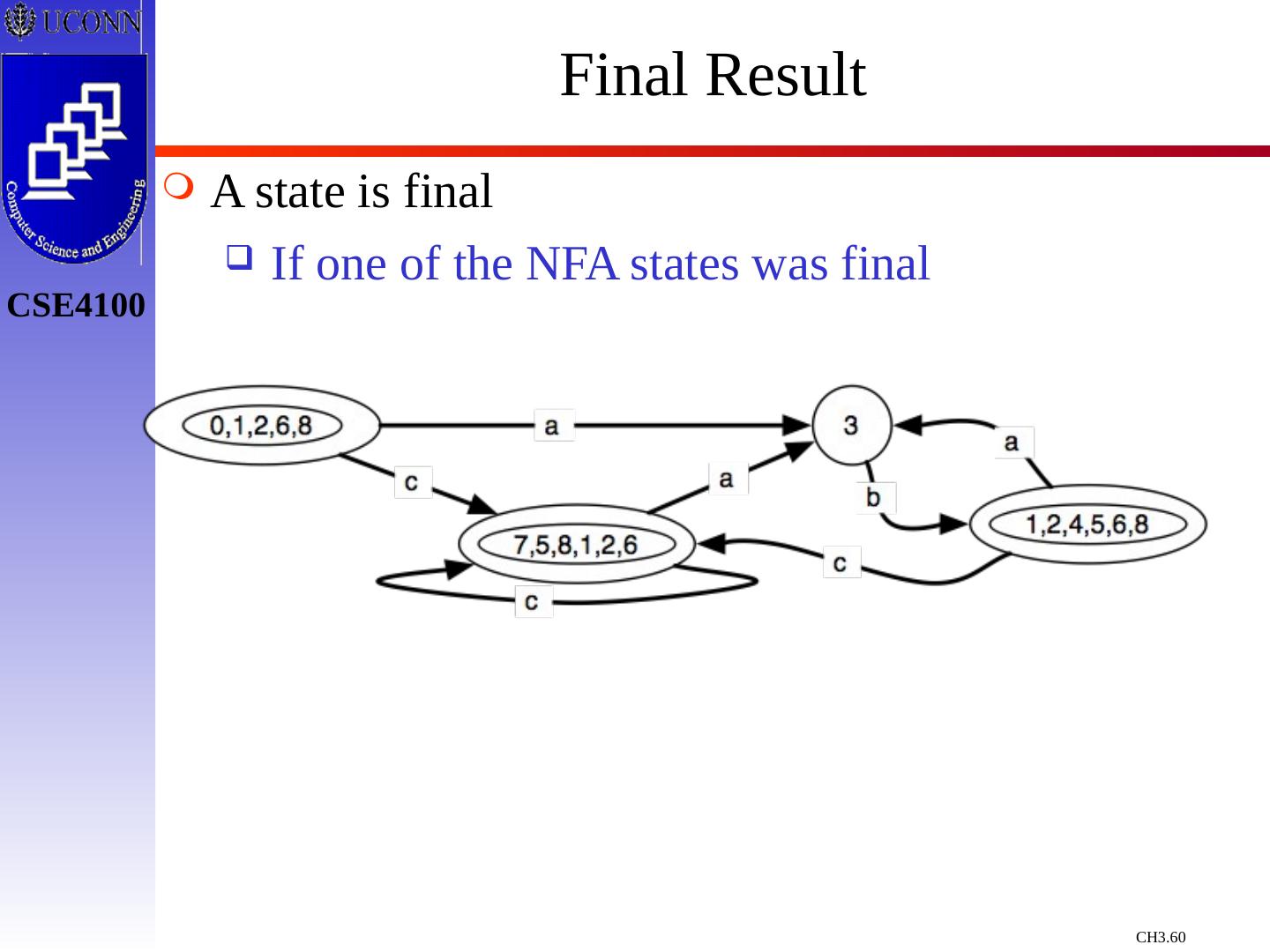 UCONN

Computer Science and Engineering

CSE4100

Final Result

A state is final

If one of the NFA states was final

0,1,2,6,8

a

3

a

c

a

b

7,5,8,1,2,6

1,2,4,5,6,8

c

c

CH3.60